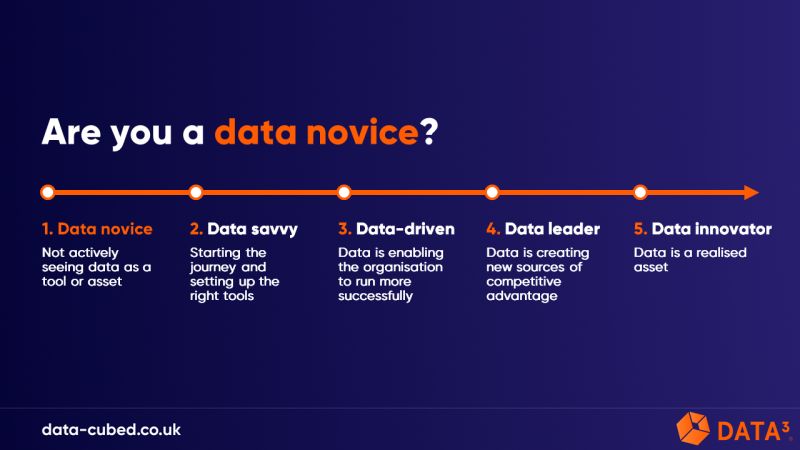 Are you a data novice?

1. Data novice
Not actively seeing data as a tool or asset

2. Data savvy
Starting the journey and setting up the right tools

3. Data-driven
Data is enabling the organisation to run more successfully

4. Data leader
Data is creating new sources of competitive advantage

5. Data innovator
Data is a realised asset

data-cubed.co.uk

DATA$^3$